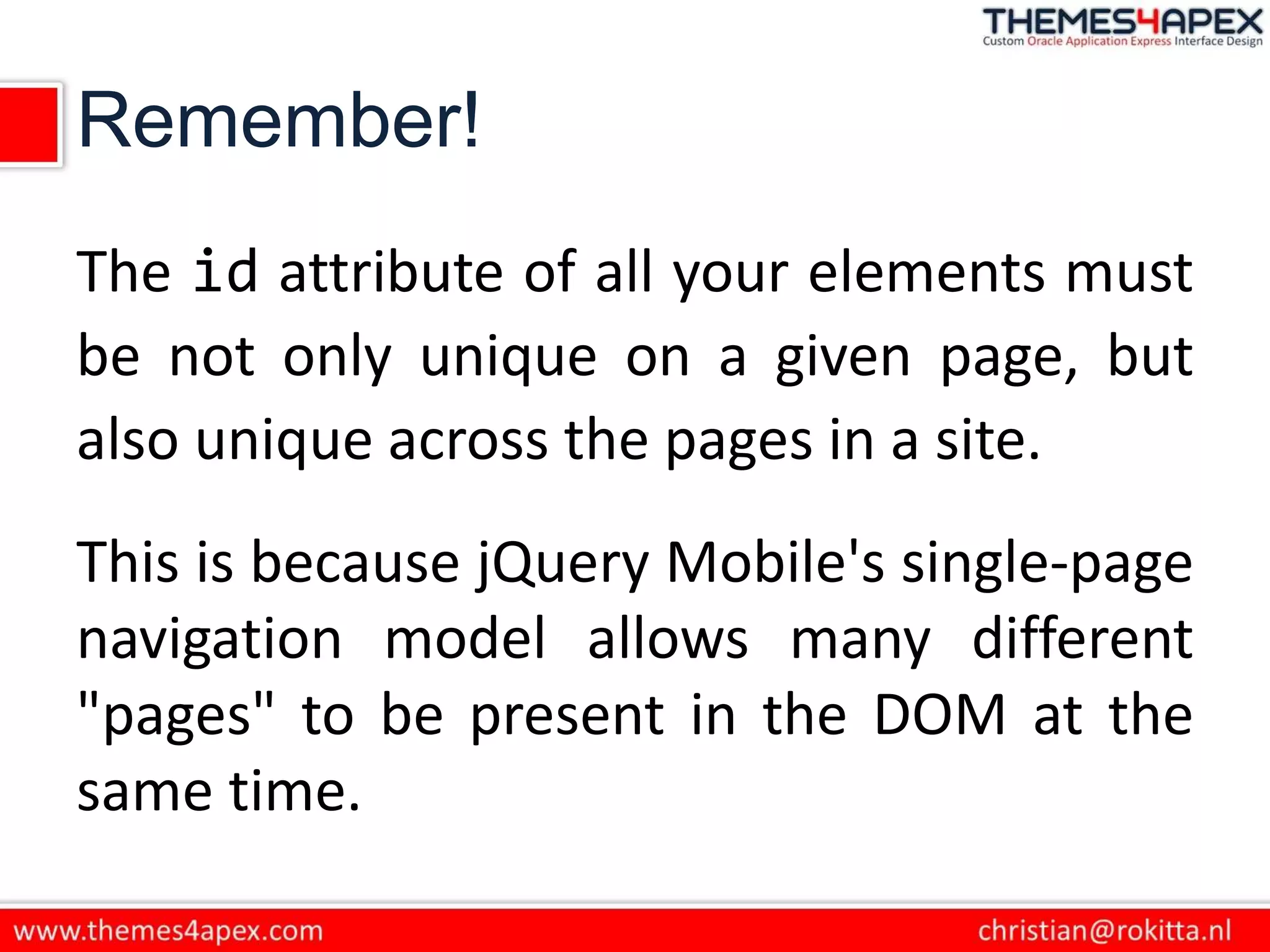 THEMES4APEX
Custom Oracle Application Express Interface Design

Remember!

The id attribute of all your elements must be not only unique on a given page, but also unique across the pages in a site.

This is because jQuery Mobile's single-page navigation model allows many different "pages" to be present in the DOM at the same time.

www.themes4apex.com christian@rokitta.nl